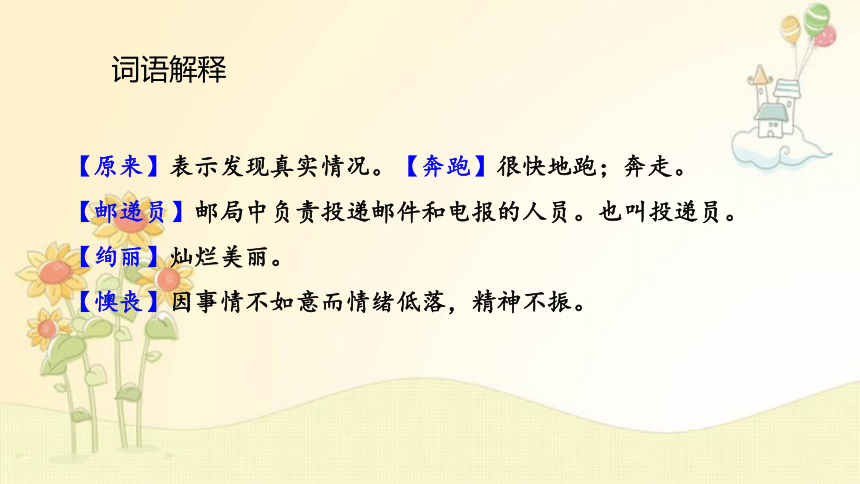 词语解释

【原来】表示发现真实情况。【奔跑】很快地跑；奔走。

【邮递员】邮局中负责投递邮件和电报的人员。也叫投递员。

【绚丽】灿烂美丽。

【懊丧】因事情不如意而情绪低落，精神不振。